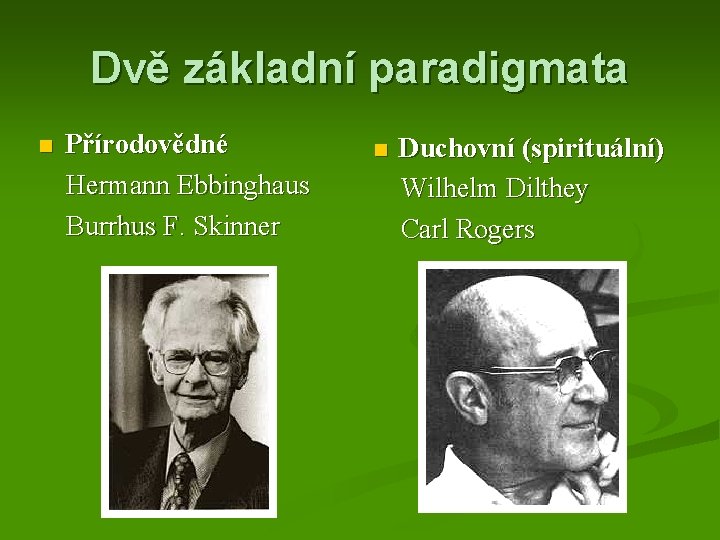 Dvě základní paradigmata

Přírodovědné
Hermann Ebbinghaus
Burrhus F. Skinner

Duchovní (spirituální)
Wilhelm Dilthey
Carl Rogers